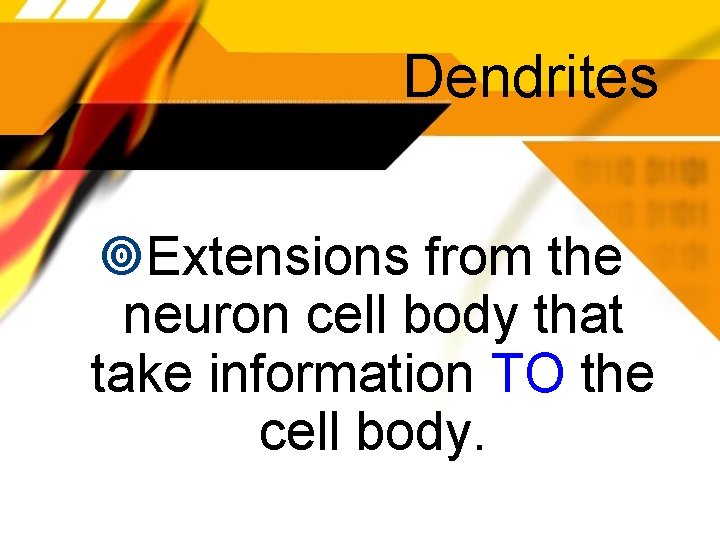 Dendrites

Extensions from the neuron cell body that take information TO the cell body.